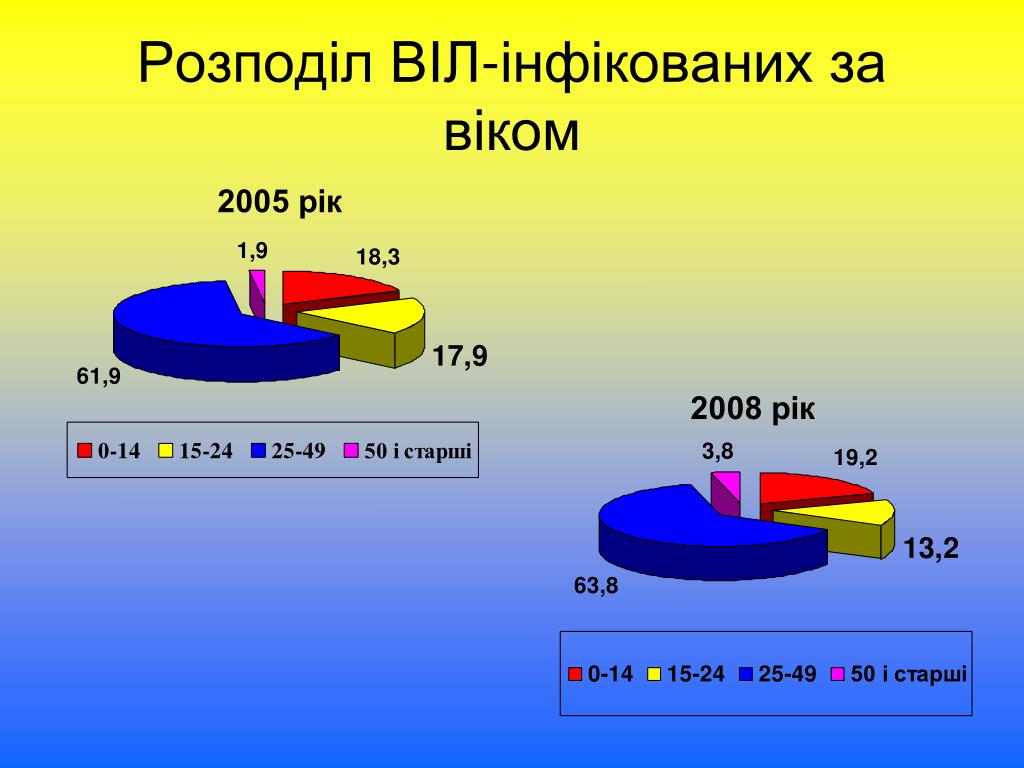 Розподіл ВІЛ-інфікованих за віком

2005 рік

1,9

18,3

17,9

61,9

0-14 15-24 25-49 50 і старші

2008 рік

3,8

19,2

13,2

63,8

0-14 15-24 25-49 50 і старші